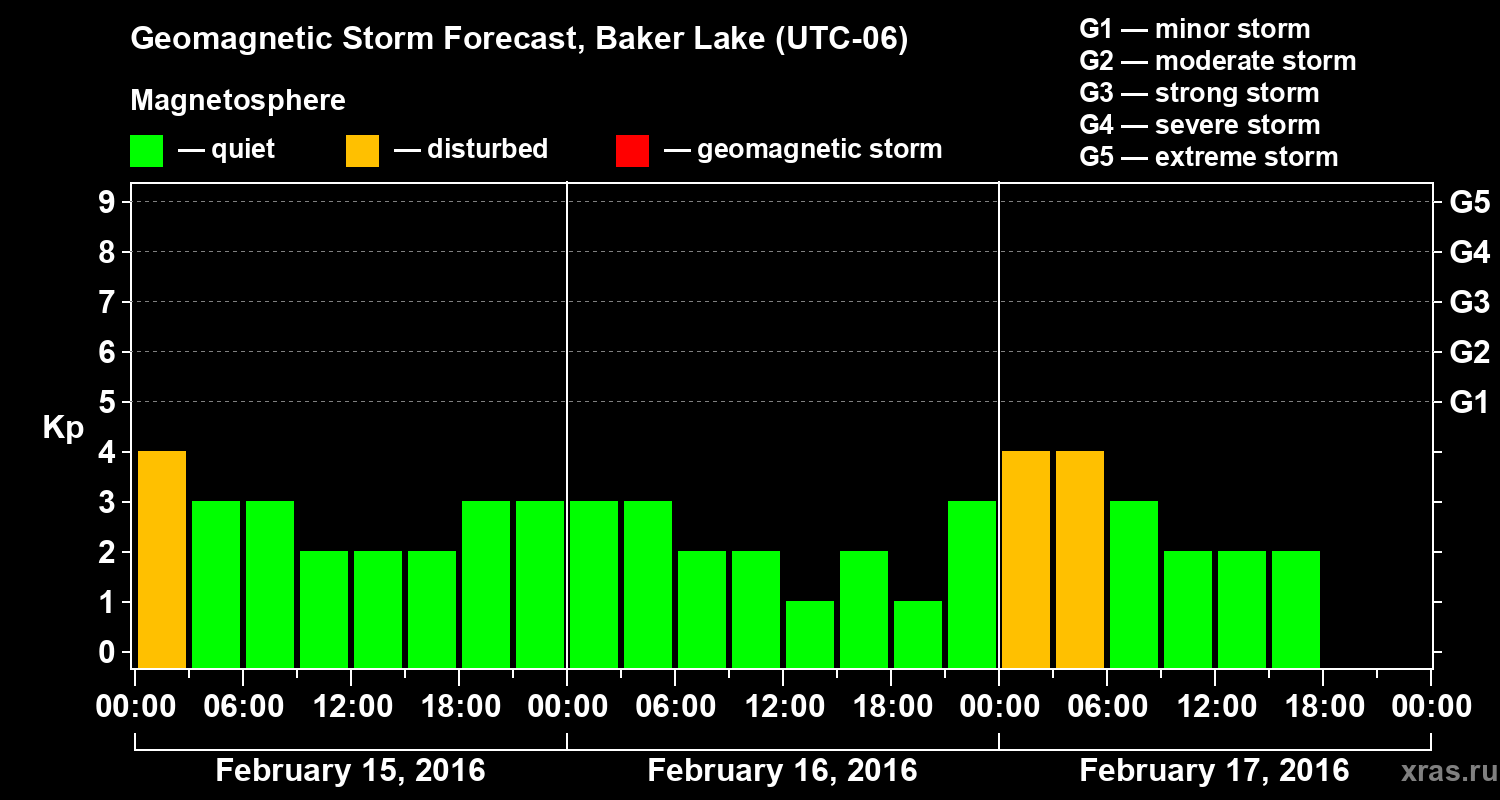 Geomagnetic Storm Forecast, Baker Lake (UTC-06)

Magnetosphere

— quiet — disturbed — geomagnetic storm

G1 — minor storm
G2 — moderate storm
G3 — strong storm
G4 — severe storm
G5 — extreme storm

Kp

9 8 7 6 5 4 3 2 1 0

G5 G4 G3 G2 G1

00:00 06:00 12:00 18:00 00:00 06:00 12:00 18:00 00:00 06:00 12:00 18:00 00:00

February 15, 2016 February 16, 2016 February 17, 2016

xras.ru